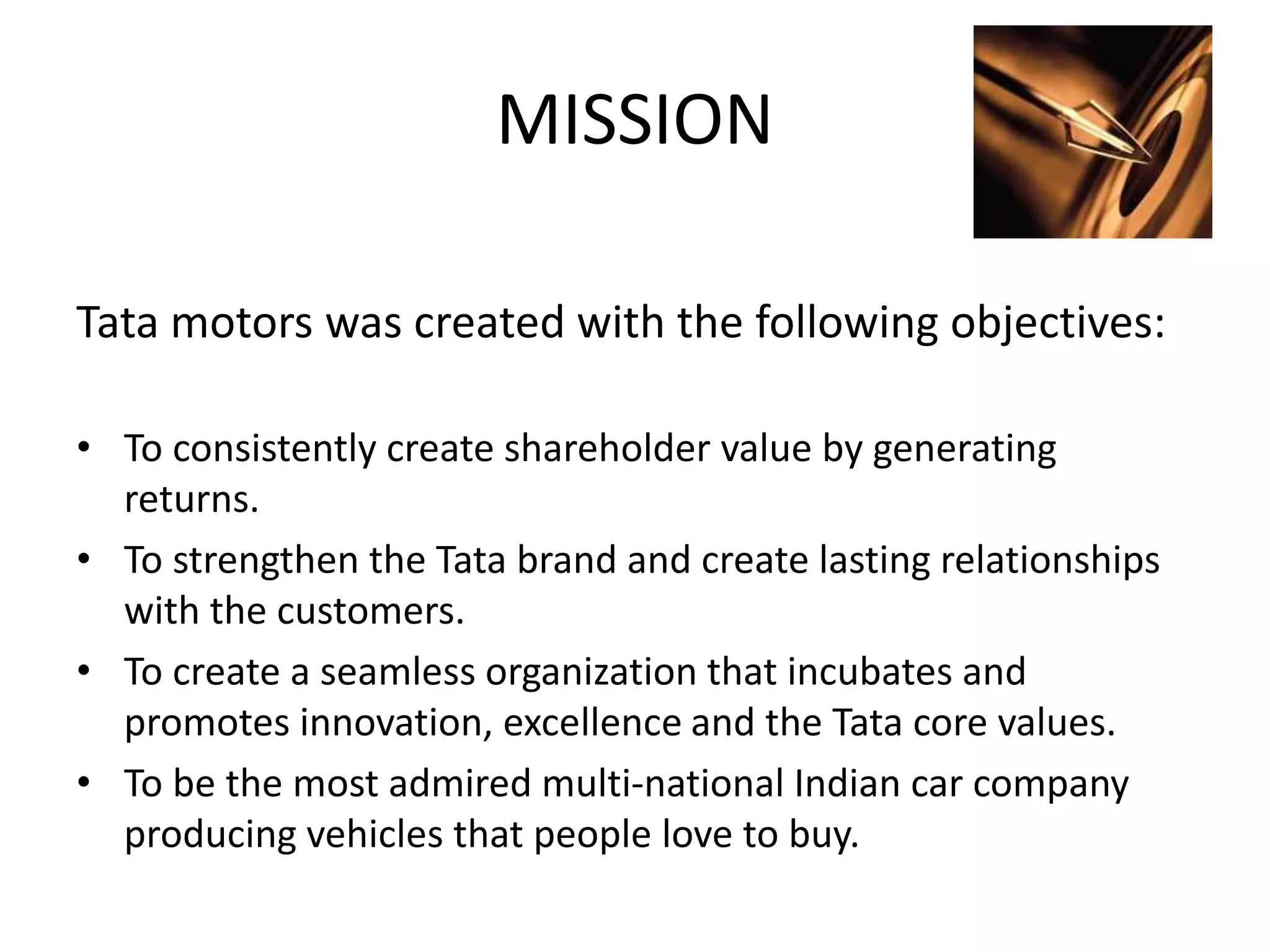 MISSION

Tata motors was created with the following objectives:

• To consistently create shareholder value by generating returns.
• To strengthen the Tata brand and create lasting relationships with the customers.
• To create a seamless organization that incubates and promotes innovation, excellence and the Tata core values.
• To be the most admired multi-national Indian car company producing vehicles that people love to buy.